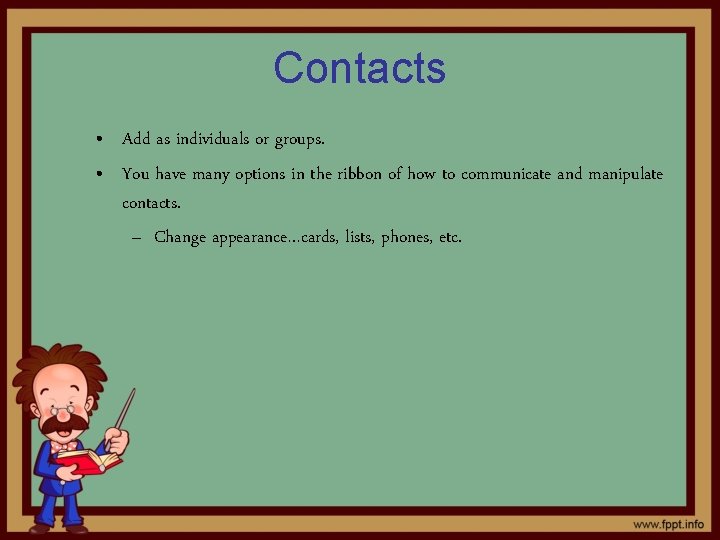 Contacts

• Add as individuals or groups.

• You have many options in the ribbon of how to communicate and manipulate contacts.

– Change appearance…cards, lists, phones, etc.

www.fppt.info